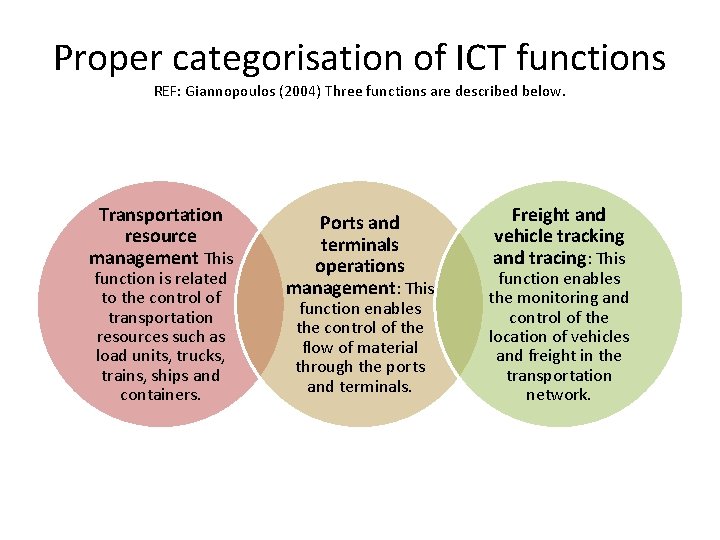 Proper categorisation of ICT functions

REF: Giannopoulos (2004) Three functions are described below.

Transportation resource management This function is related to the control of transportation resources such as load units, trucks, trains, ships and containers.

Ports and terminals operations management: This function enables the control of the flow of material through the ports and terminals.

Freight and vehicle tracking and tracing: This function enables the monitoring and control of the location of vehicles and freight in the transportation network.